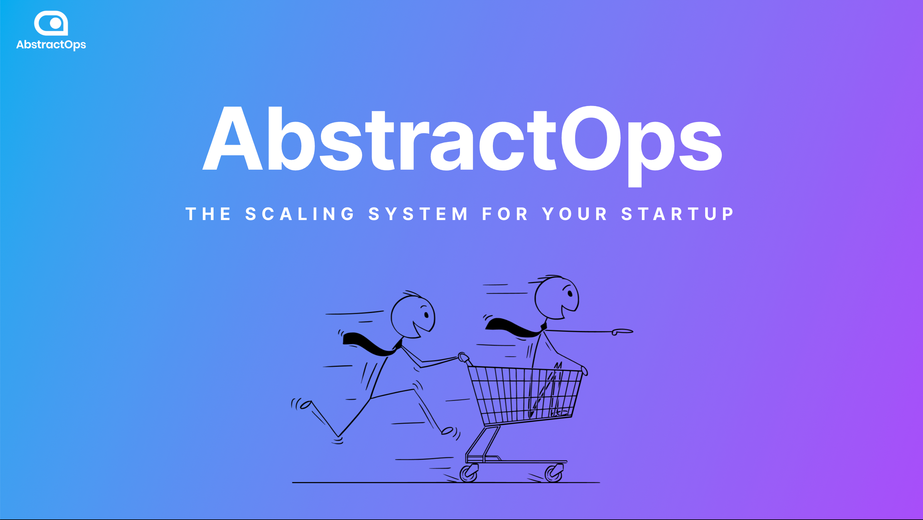 AbstractOps

AbstractOps

THE SCALING SYSTEM FOR YOUR STARTUP